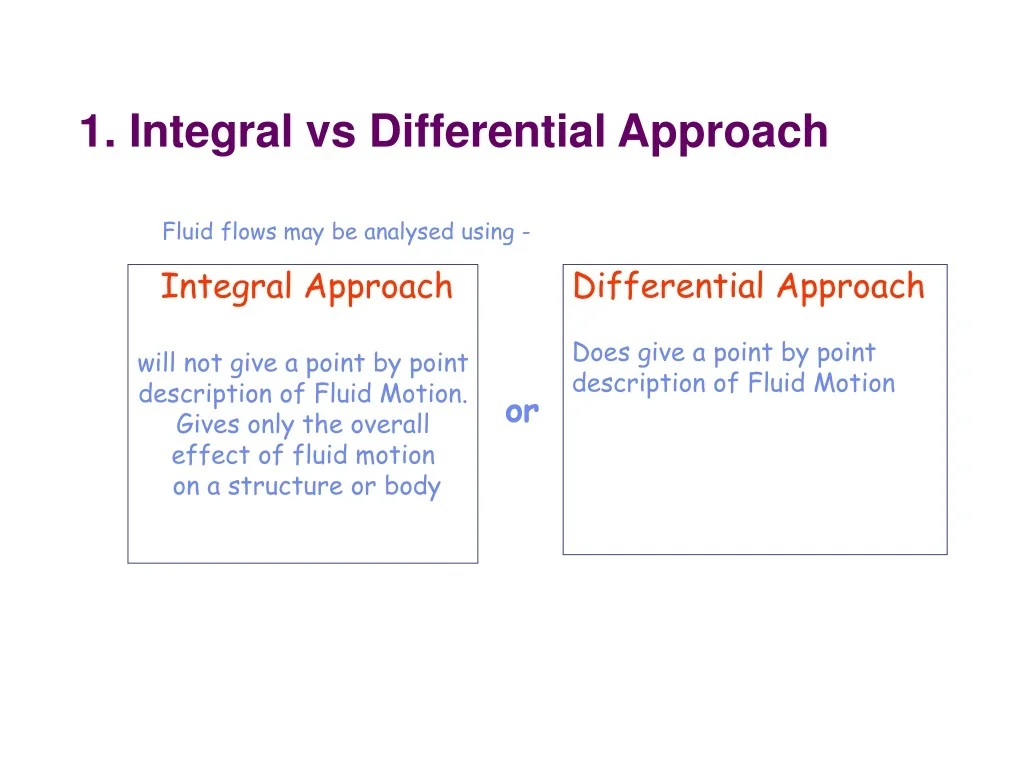 1. Integral vs Differential Approach

Fluid flows may be analysed using -

Integral Approach

will not give a point by point description of Fluid Motion. Gives only the overall effect of fluid motion on a structure or body

or

Differential Approach

Does give a point by point description of Fluid Motion